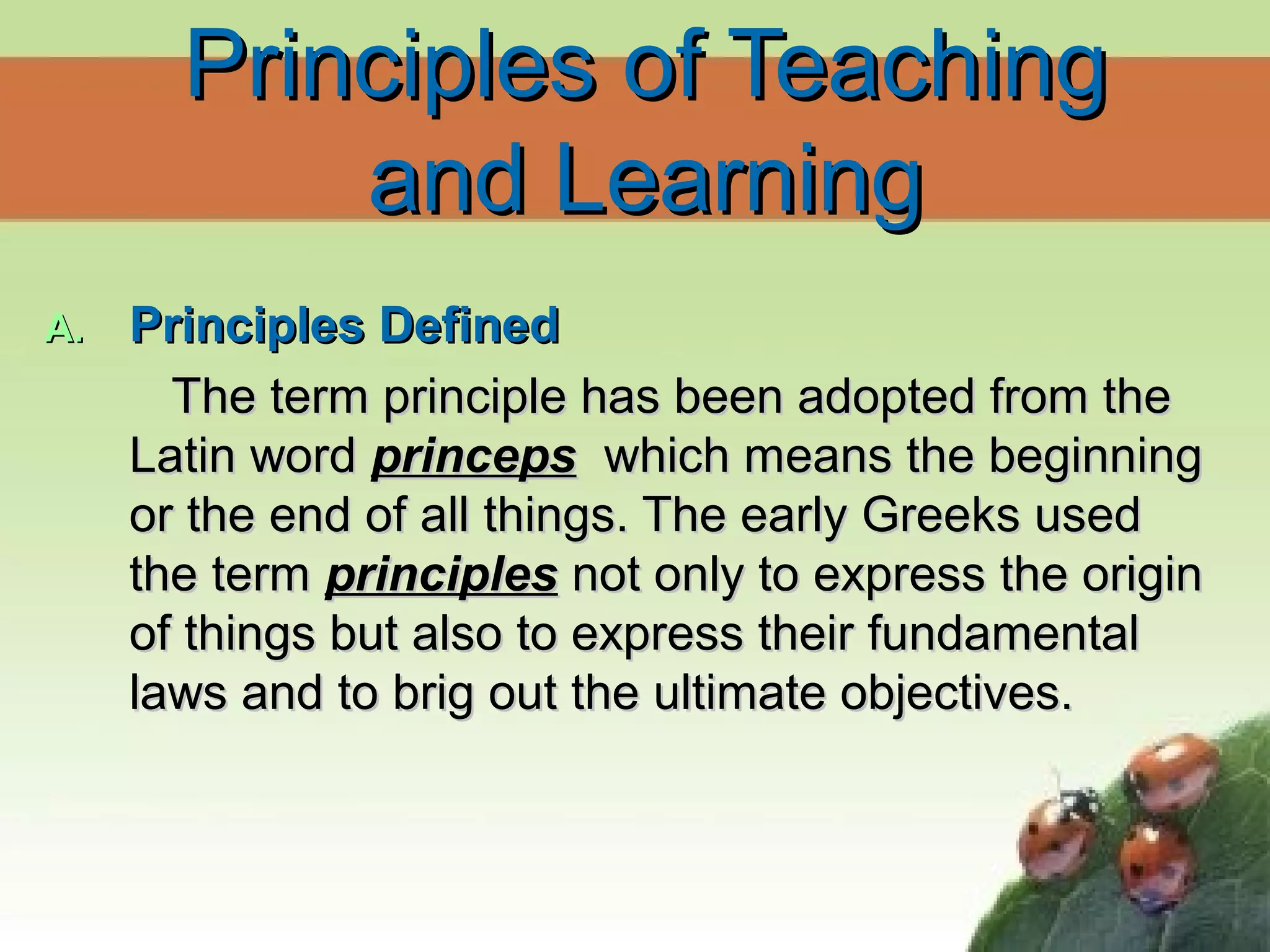 Principles of Teaching and Learning

A. Principles Defined

The term principle has been adopted from the Latin word princeps which means the beginning or the end of all things. The early Greeks used the term principles not only to express the origin of things but also to express their fundamental laws and to brig out the ultimate objectives.